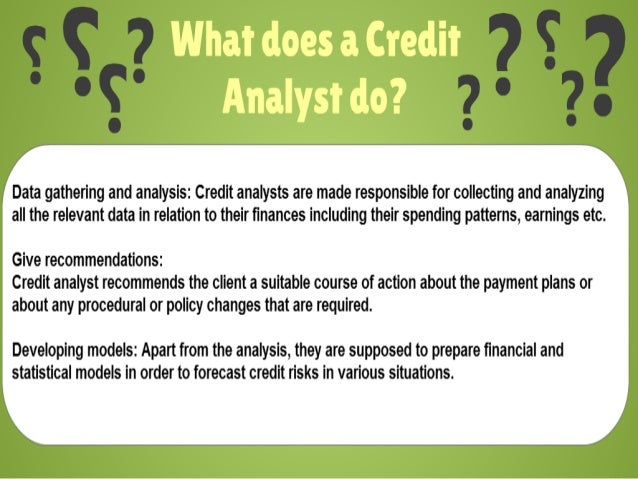 What does a Credit Analyst do?

Data gathering and analysis: Credit analysts are made responsible for collecting and analyzing all the relevant data in relation to their finances including their spending patterns, earnings etc.

Give recommendations:
Credit analyst recommends the client a suitable course of action about the payment plans or about any procedural or policy changes that are required.

Developing models: Apart from the analysis, they are supposed to prepare financial and statistical models in order to forecast credit risks in various situations.